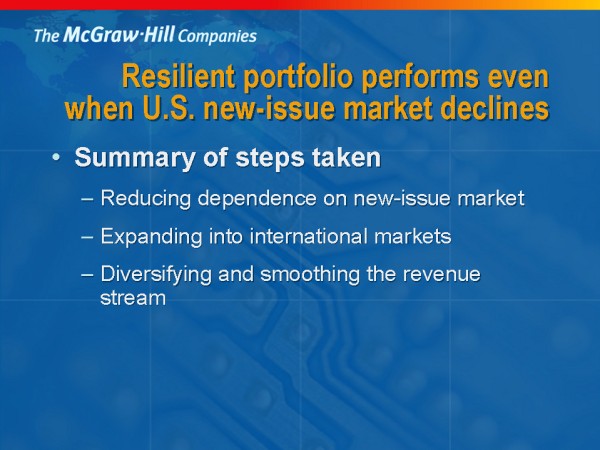 The McGraw·Hill Companies

Resilient portfolio performs even when U.S. new-issue market declines

• Summary of steps taken

– Reducing dependence on new-issue market

– Expanding into international markets

– Diversifying and smoothing the revenue stream